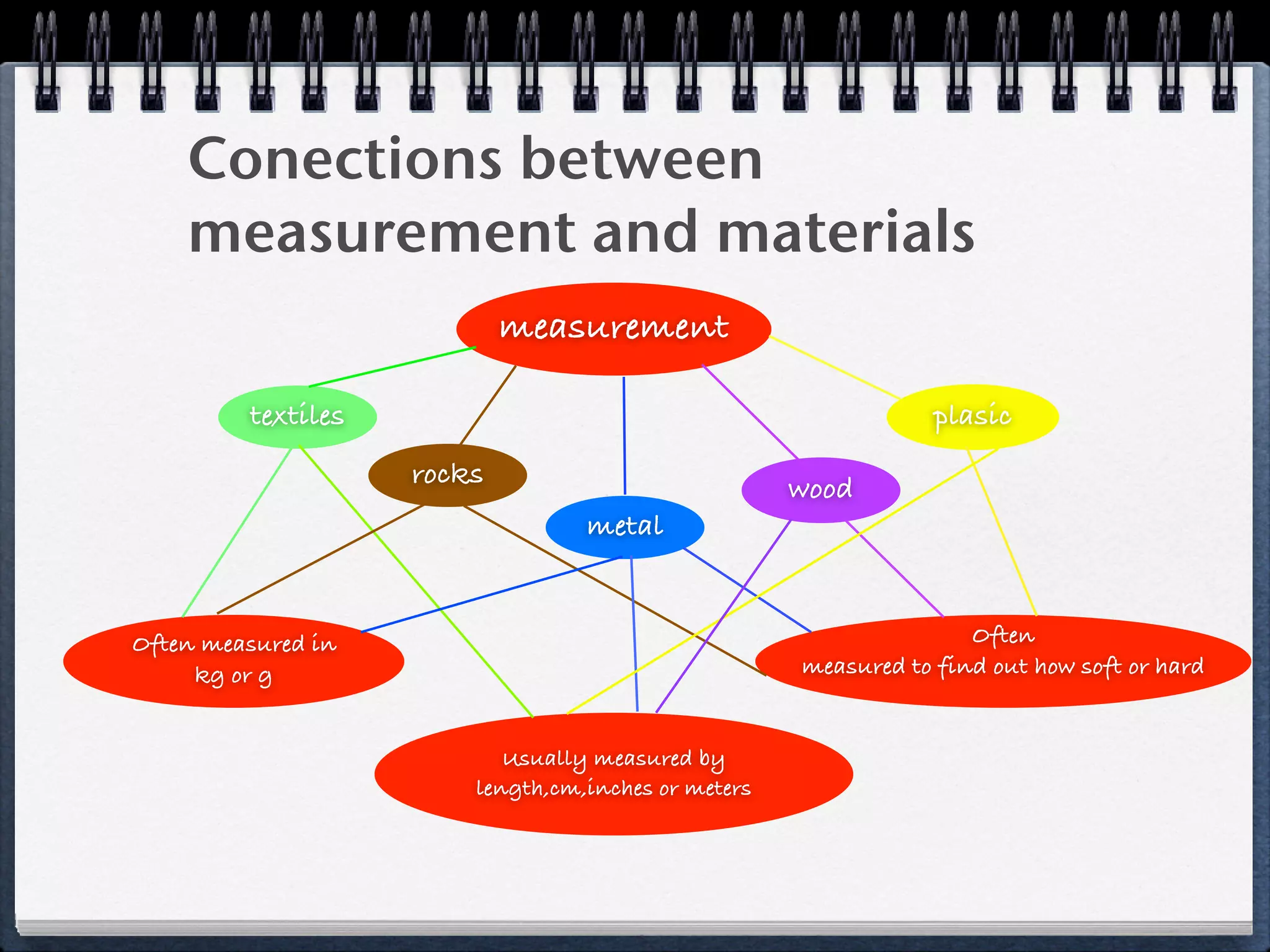 Conections between measurement and materials

measurement

textiles

plasic

rocks

wood

metal

Often measured in kg or g

Often
measured to find out how soft or hard

Usually measured by length,cm,inches or meters